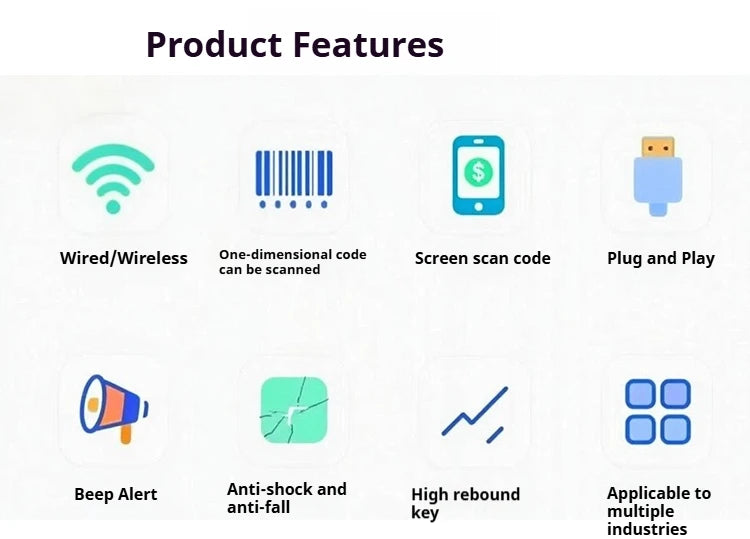 Product Features

Wired/Wireless

One-dimensional code can be scanned

Screen scan code

Plug and Play

Beep Alert

Anti-shock and anti-fall

High rebound key

Applicable to multiple industries